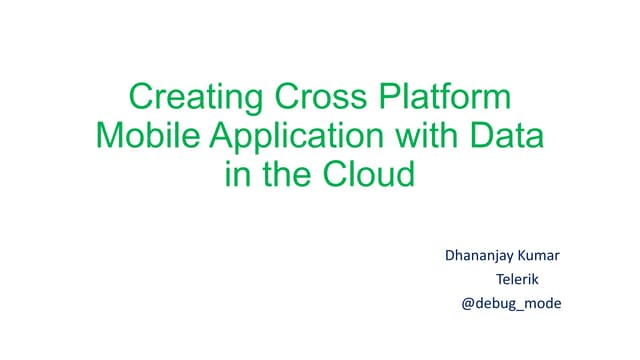 Creating Cross Platform Mobile Application with Data in the Cloud

Dhananjay Kumar
Telerik
@debug_mode